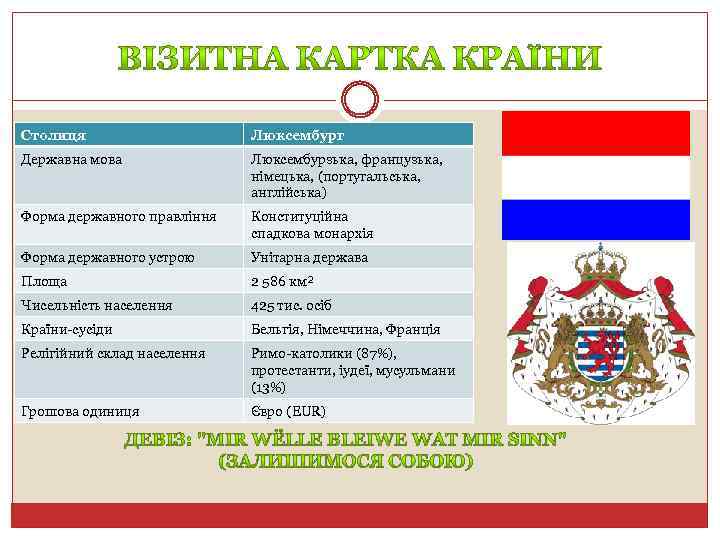 ВІЗИТНА КАРТКА КРАЇНИ

| Столиця | Люксембург |
|---|---|
| Державна мова | Люксембурзька, французька, німецька, (португальська, англійська) |
| Форма державного правління | Конституційна спадкова монархія |
| Форма державного устрою | Унітарна держава |
| Площа | 2 586 км² |
| Чисельність населення | 425 тис. осіб |
| Країни-сусіди | Бельгія, Німеччина, Франція |
| Релігійний склад населення | Римо-католики (87%), протестанти, іудеї, мусульмани (13%) |
| Грошова одиниця | Євро (EUR) |

ДЕВІЗ: "MIR WËLLE BLEIWE WAT MIR SINN" (ЗАЛИШИМОСЯ СОБОЮ)